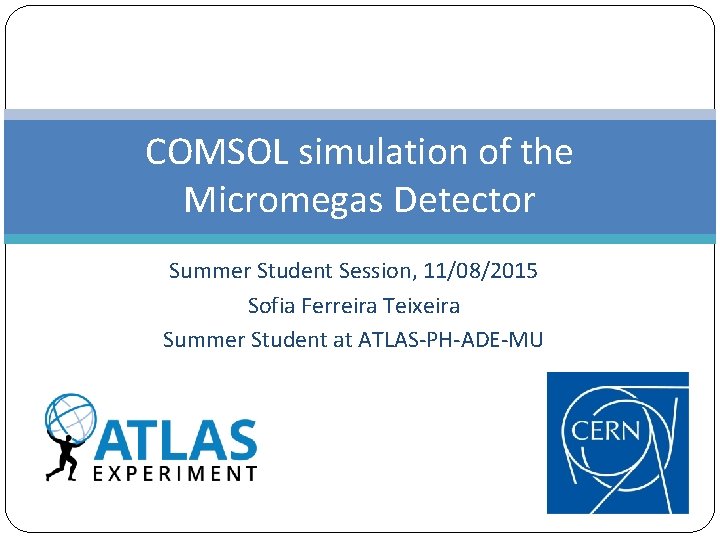 COMSOL simulation of the Micromegas Detector

Summer Student Session, 11/08/2015
Sofia Ferreira Teixeira
Summer Student at ATLAS-PH-ADE-MU

ATLAS
EXPERIMENT

CERN